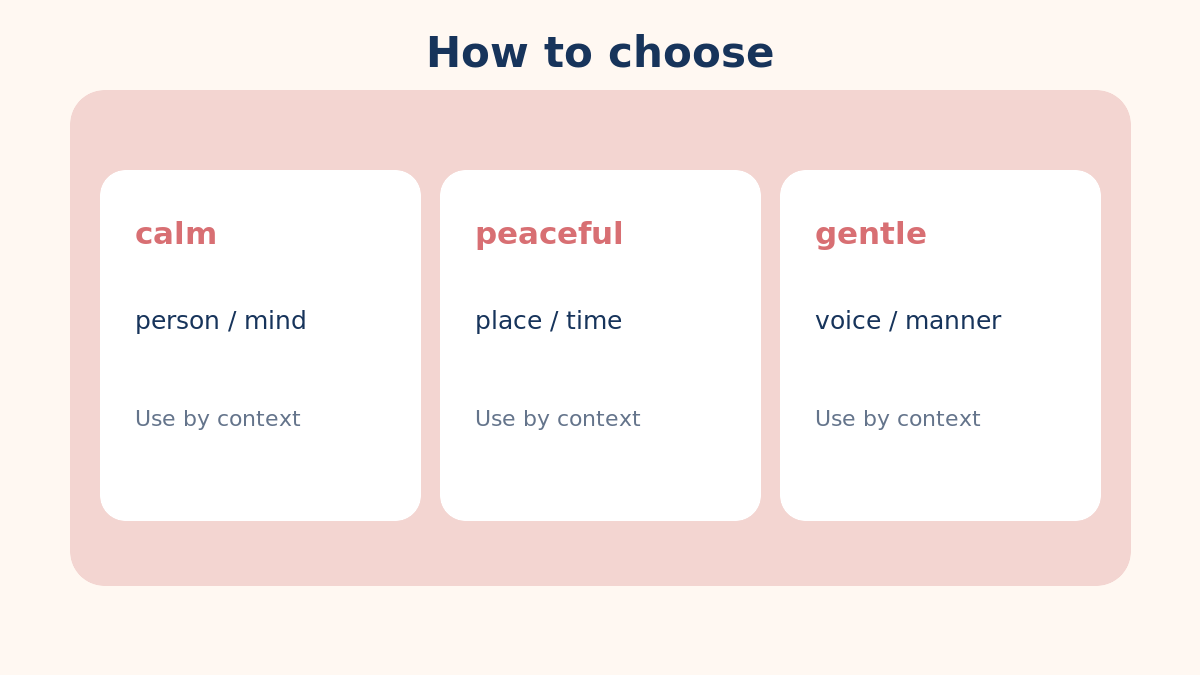 How to choose

calm

person / mind

Use by context

peaceful

place / time

Use by context

gentle

voice / manner

Use by context